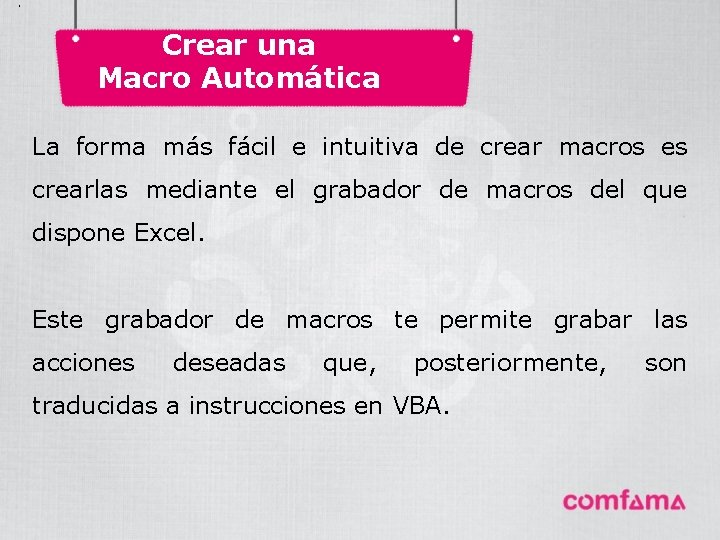 Crear una
Macro Automática

La forma más fácil e intuitiva de crear macros es crearlas mediante el grabador de macros del que dispone Excel.

Este grabador de macros te permite grabar las acciones deseadas que, posteriormente, son traducidas a instrucciones en VBA.

comfama